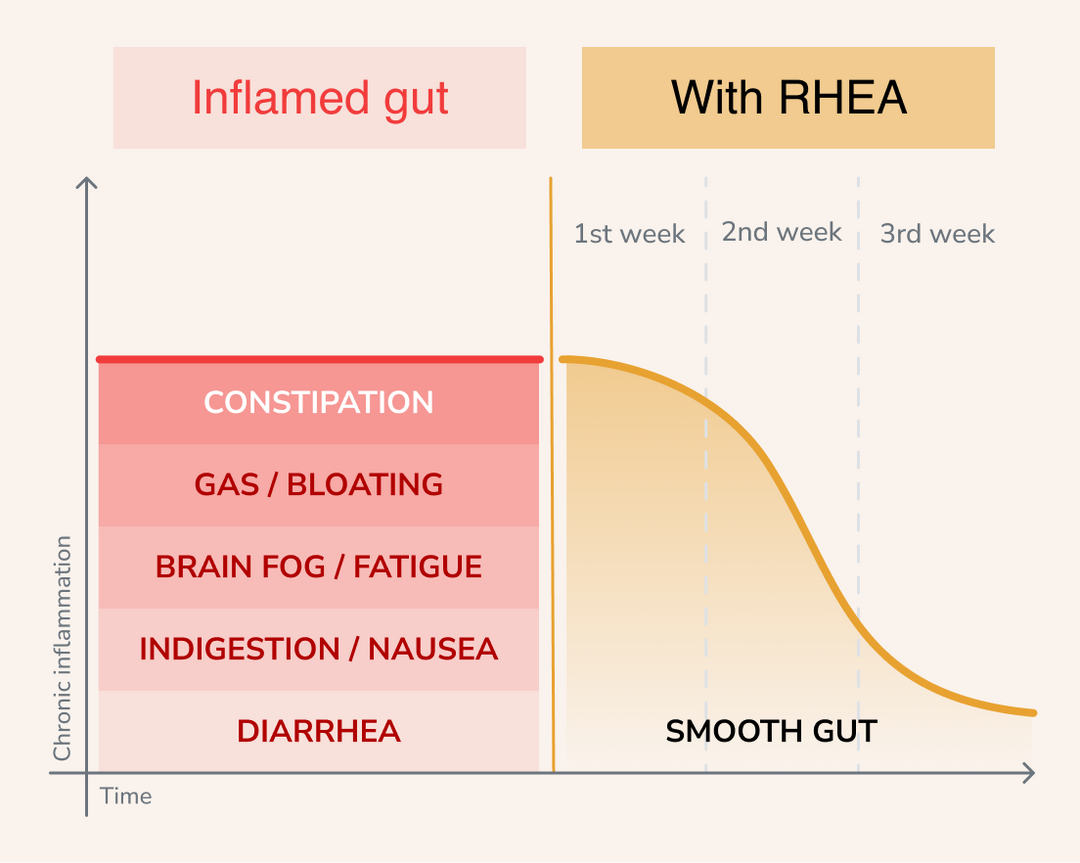 Inflamed gut

With RHEA

1st week

2nd week

3rd week

CONSTIPATION

GAS / BLOATING

BRAIN FOG / FATIGUE

INDIGESTION / NAUSEA

DIARRHEA

SMOOTH GUT

Chronic inflammation

Time